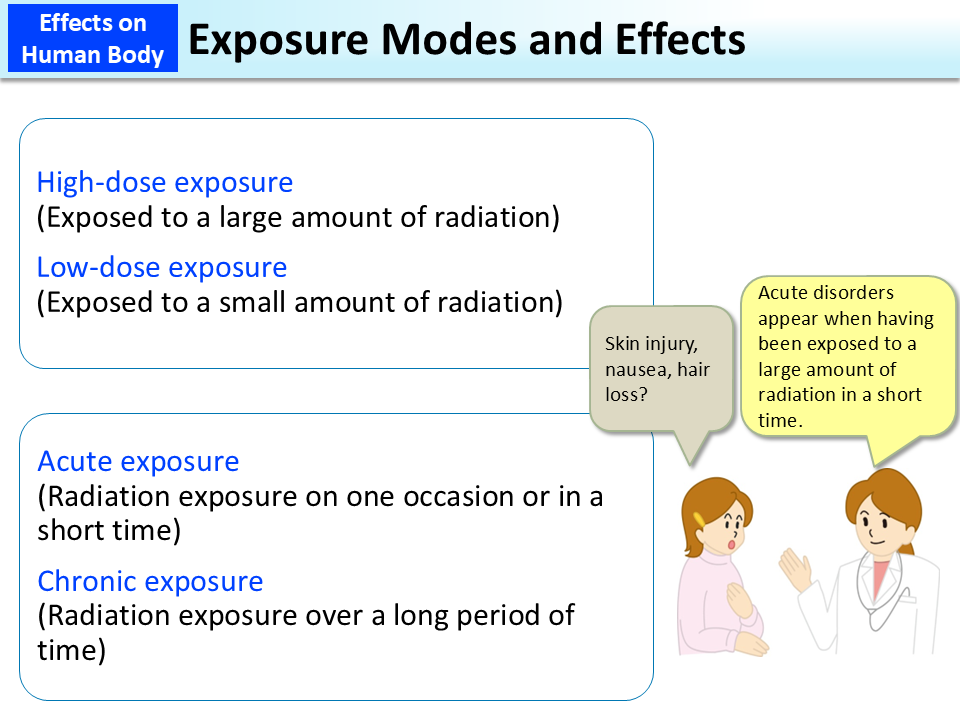 Effects on Human Body

Exposure Modes and Effects

High-dose exposure
(Exposed to a large amount of radiation)

Low-dose exposure
(Exposed to a small amount of radiation)

Acute exposure
(Radiation exposure on one occasion or in a short time)

Chronic exposure
(Radiation exposure over a long period of time)

Skin injury, nausea, hair loss?

Acute disorders appear when having been exposed to a large amount of radiation in a short time.